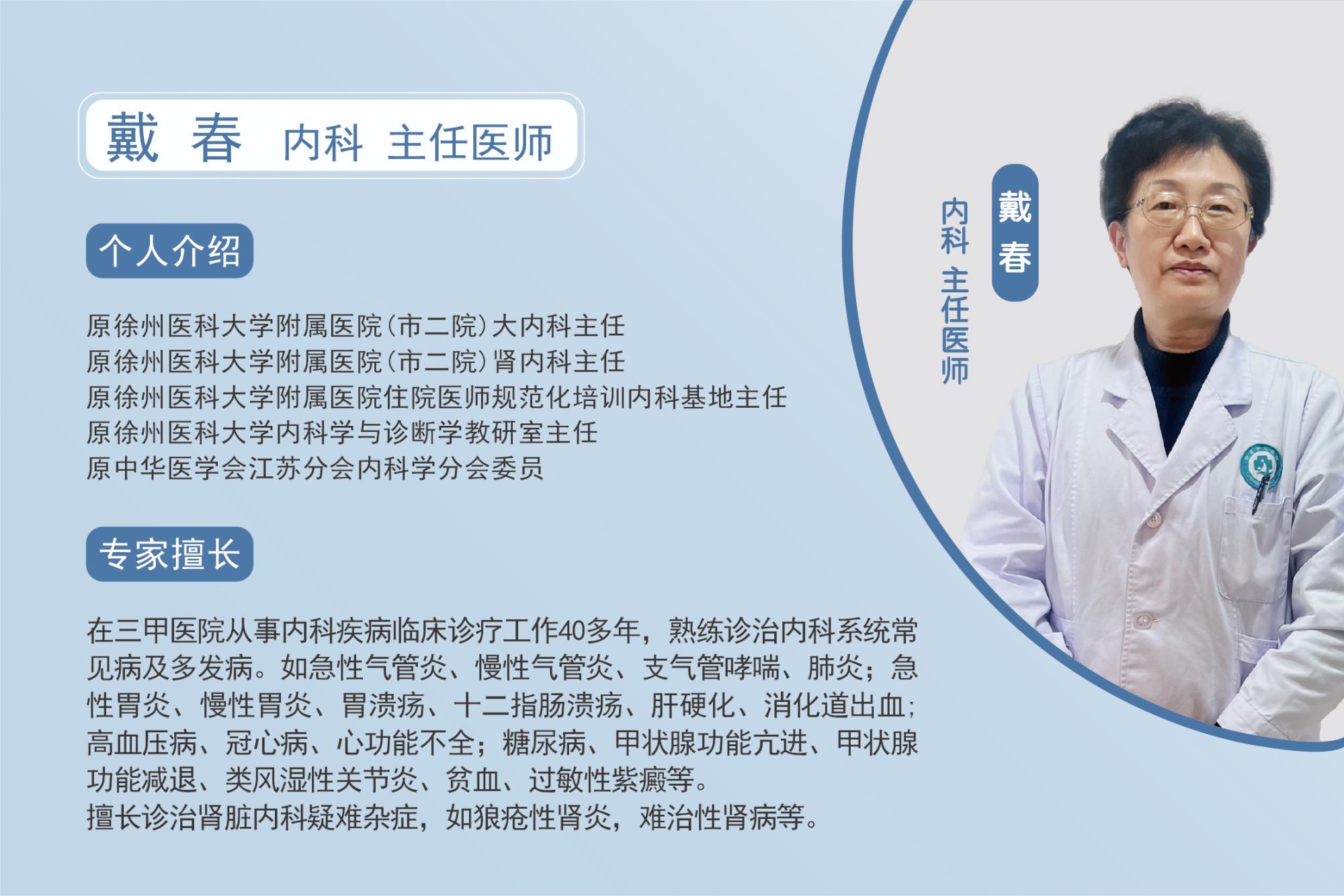 戴 春 内科 主任医师

个人介绍

原徐州医科大学附属医院（市二院）大内科主任
原徐州医科大学附属医院（市二院）肾内科主任
原徐州医科大学附属医院住院医师规范化培训内科基地主任
原徐州医科大学内科学与诊断学教研室主任
原中华医学会江苏分会内科学分会委员

专家擅长

在三甲医院从事内科疾病临床诊疗工作40多年，熟练诊治内科系统常见病及多发病。如急性气管炎、慢性气管炎、支气管哮喘、肺炎；急性胃炎、慢性胃炎、胃溃疡、十二指肠溃疡、肝硬化、消化道出血；高血压病、冠心病、心功能不全；糖尿病、甲状腺功能亢进、甲状腺功能减退、类风湿性关节炎、贫血、过敏性紫癜等。
擅长诊治肾脏内科疑难杂症，如狼疮性肾炎，难治性肾病等。

戴春
内科 主任医师